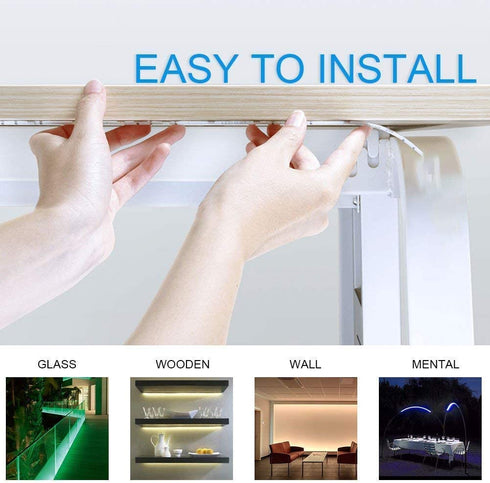 EASY TO INSTALL

GLASS

WOODEN

WALL

MENTAL